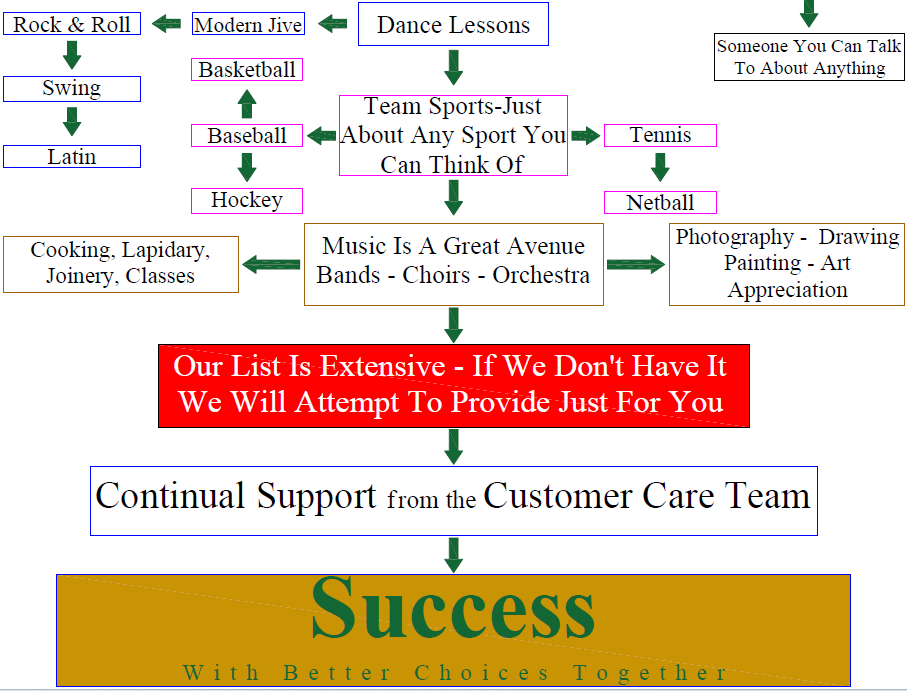 Rock & Roll

Modern Jive

Dance Lessons

Someone You Can Talk To About Anything

Swing

Latin

Basketball

Baseball

Hockey

Team Sports-Just About Any Sport You Can Think Of

Tennis

Netball

Cooking, Lapidary, Joinery, Classes

Music Is A Great Avenue Bands - Choirs - Orchestra

Photography - Drawing Painting - Art Appreciation

Our List Is Extensive - If We Don't Have It We Will Attempt To Provide Just For You

Continual Support from the Customer Care Team

Success

With Better Choices Together